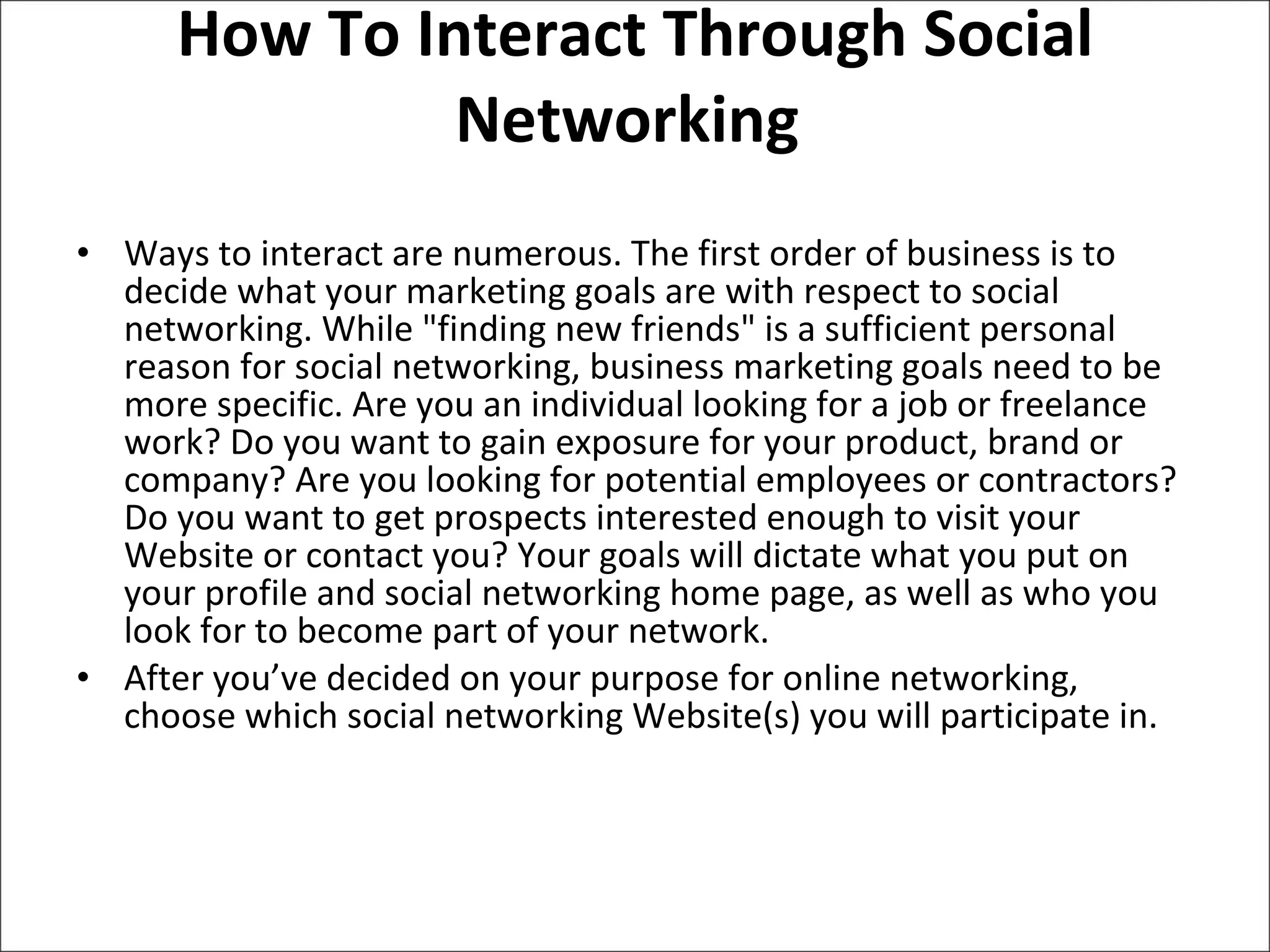 How To Interact Through Social Networking

• Ways to interact are numerous. The first order of business is to decide what your marketing goals are with respect to social networking. While "finding new friends" is a sufficient personal reason for social networking, business marketing goals need to be more specific. Are you an individual looking for a job or freelance work? Do you want to gain exposure for your product, brand or company? Are you looking for potential employees or contractors? Do you want to get prospects interested enough to visit your Website or contact you? Your goals will dictate what you put on your profile and social networking home page, as well as who you look for to become part of your network.

• After you’ve decided on your purpose for online networking, choose which social networking Website(s) you will participate in.